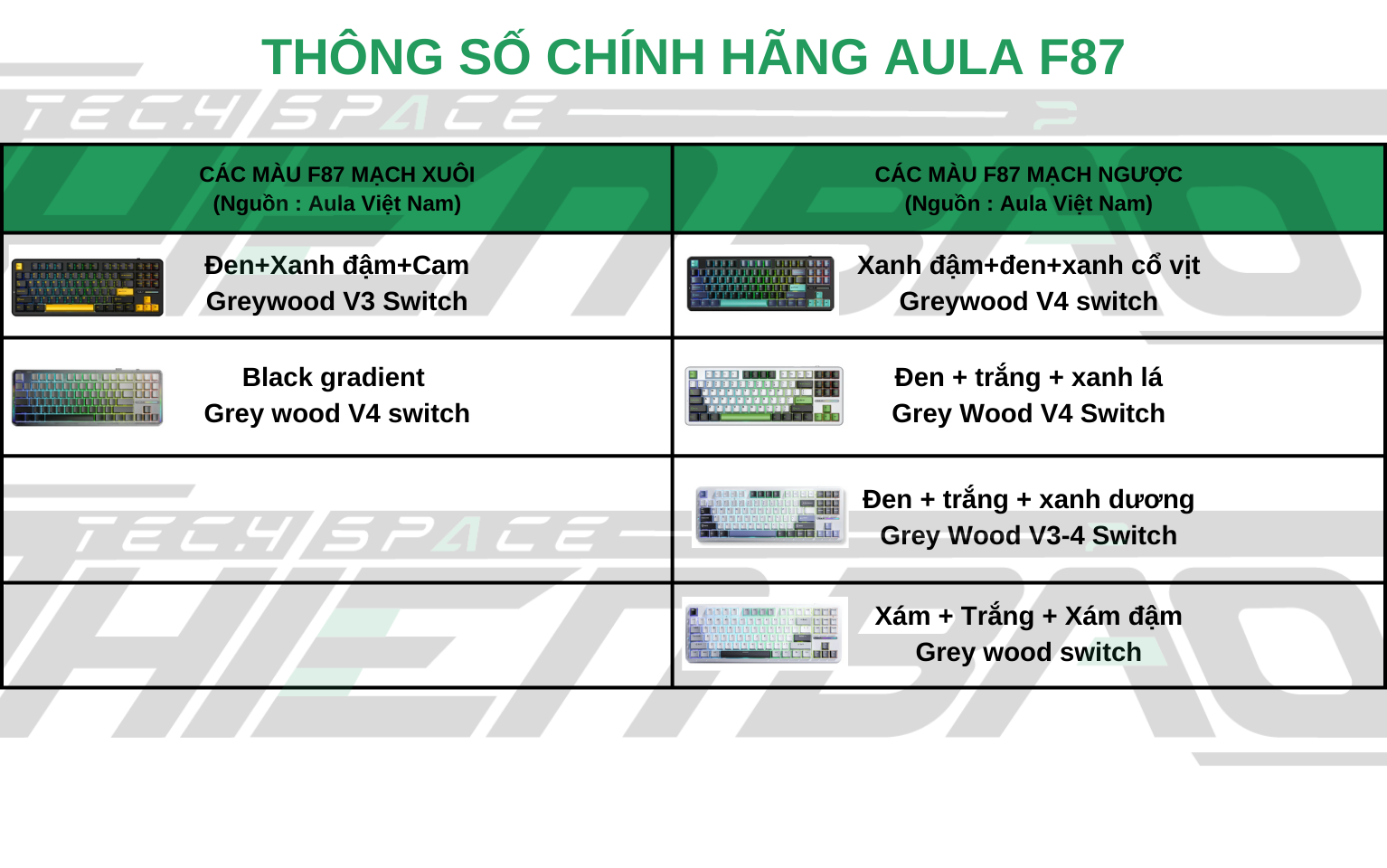 THÔNG SỐ CHÍNH HÃNG AULA F87

TECH SPACE

| CÁC MÀU F87 MẠCH XUÔI (Nguồn : Aula Việt Nam) | CÁC MÀU F87 MẠCH NGƯỢC (Nguồn : Aula Việt Nam) |
|---|---|
| Đen+Xanh đậm+Cam Greywood V3 Switch | Xanh đậm+đen+xanh cổ vịt Greywood V4 switch |
| Black gradient Grey wood V4 switch | Đen + trắng + xanh lá Grey Wood V4 Switch |
| | Đen + trắng + xanh dương Grey Wood V3-4 Switch |
| | Xám + Trắng + Xám đậm Grey wood switch |

TECH SPACE